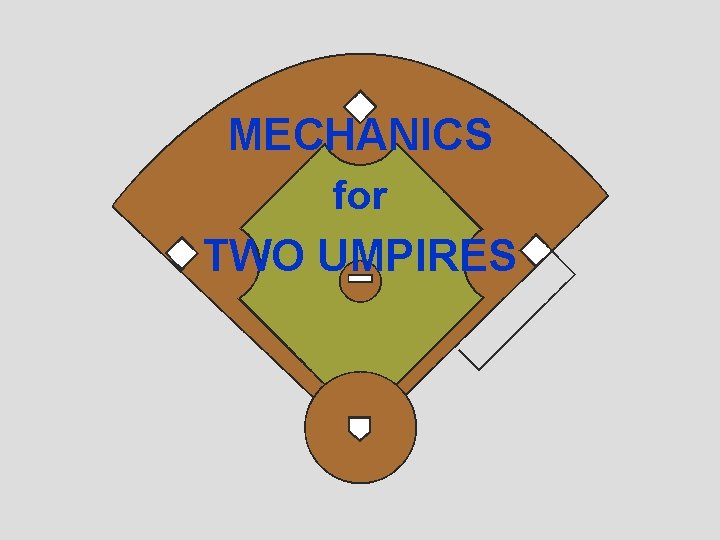 MECHANICS
for
TWO UMPIRES